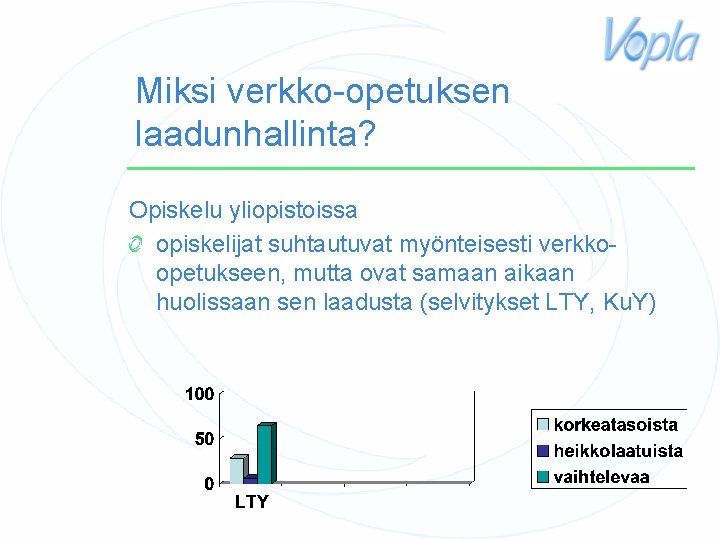 Vopla

Miksi verkko-opetuksen laadunhallinta?

Opiskelu yliopistoissa

opiskelijat suhtautuvat myönteisesti verkko-opetukseen, mutta ovat samaan aikaan huolissaan sen laadusta (selvitykset LTY, KuY)

100
50
0
LTY

korkeatasoista
heikkolaatuista
vaihtelevaa